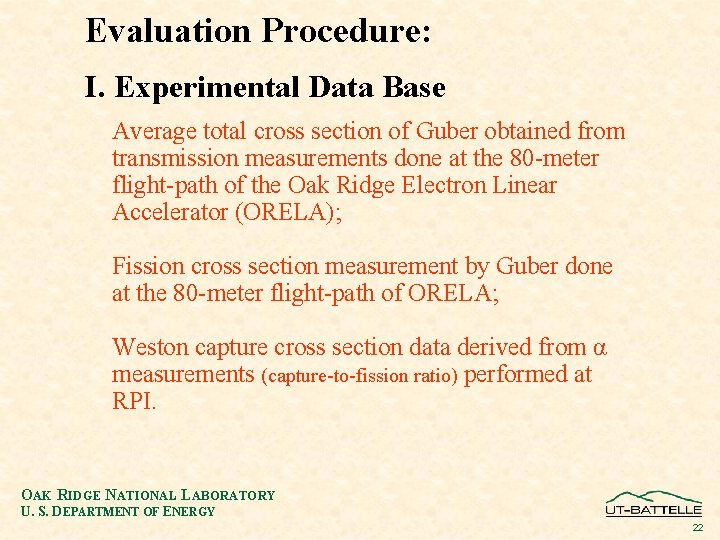 Evaluation Procedure:

I. Experimental Data Base

Average total cross section of Guber obtained from transmission measurements done at the 80-meter flight-path of the Oak Ridge Electron Linear Accelerator (ORELA);

Fission cross section measurement by Guber done at the 80-meter flight-path of ORELA;

Weston capture cross section data derived from $\alpha$ measurements (capture-to-fission ratio) performed at RPI.

OAK RIDGE NATIONAL LABORATORY
U. S. DEPARTMENT OF ENERGY

UT-BATTELLE

22